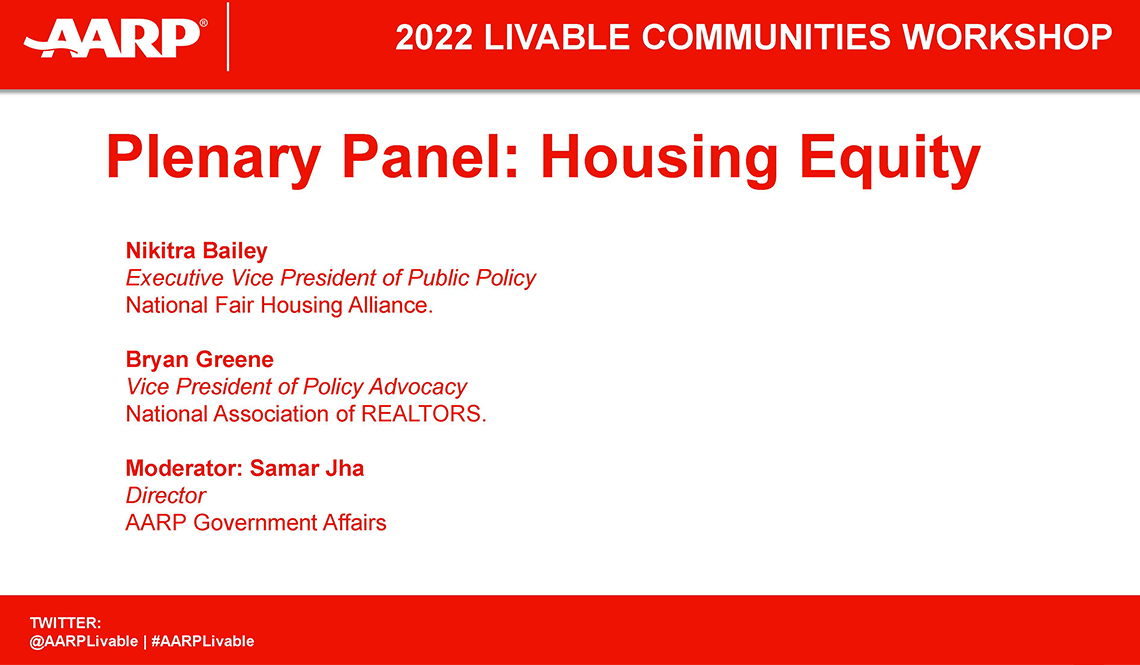 AARP®

2022 LIVABLE COMMUNITIES WORKSHOP

Plenary Panel: Housing Equity

Nikitra Bailey
Executive Vice President of Public Policy
National Fair Housing Alliance.

Bryan Greene
Vice President of Policy Advocacy
National Association of REALTORS.

Moderator: Samar Jha
Director
AARP Government Affairs

TWITTER:
@AARPLivable | #AARPLivable